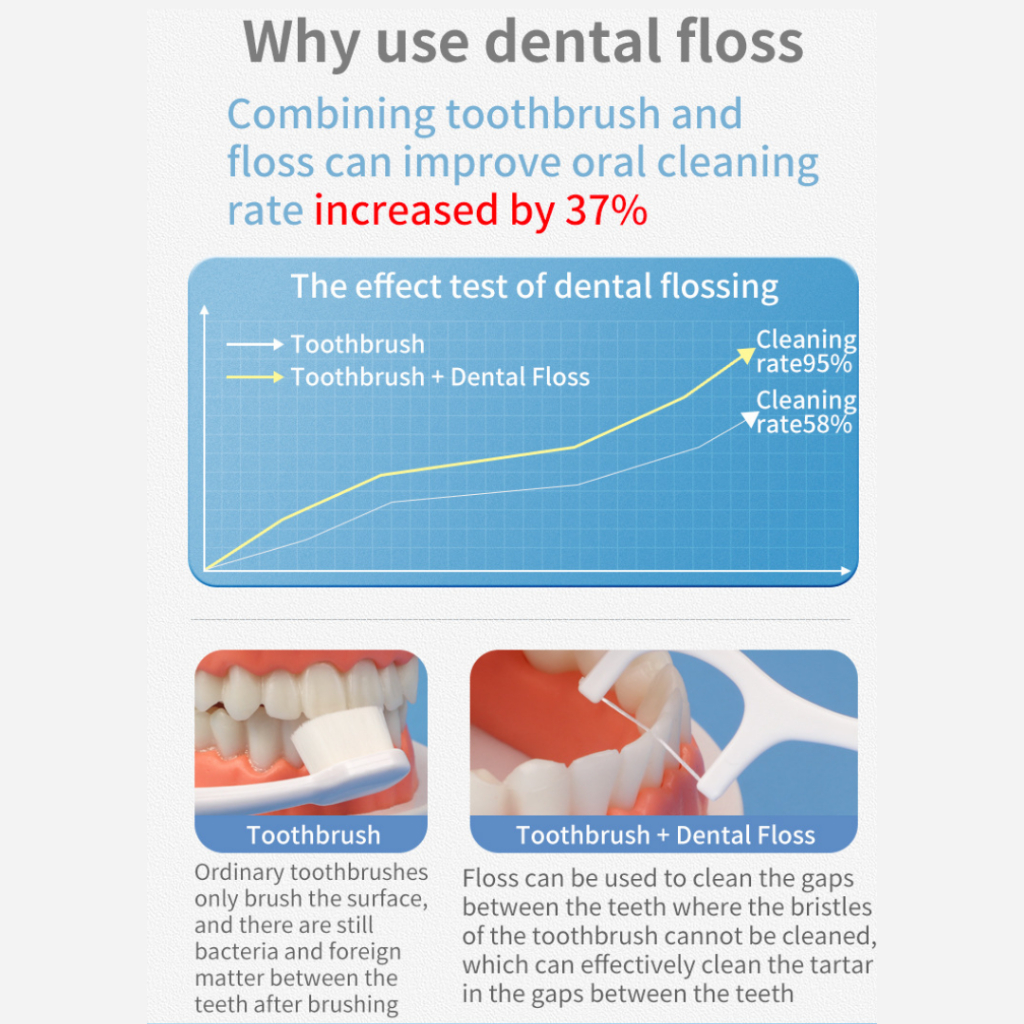 Why use dental floss

Combining toothbrush and floss can improve oral cleaning rate increased by 37%

The effect test of dental flossing

Toothbrush
Toothbrush + Dental Floss

Cleaning rate95%

Cleaning rate58%

Toothbrush

Ordinary toothbrushes only brush the surface, and there are still bacteria and foreign matter between the teeth after brushing

Toothbrush + Dental Floss

Floss can be used to clean the gaps between the teeth where the bristles of the toothbrush cannot be cleaned, which can effectively clean the tartar in the gaps between the teeth